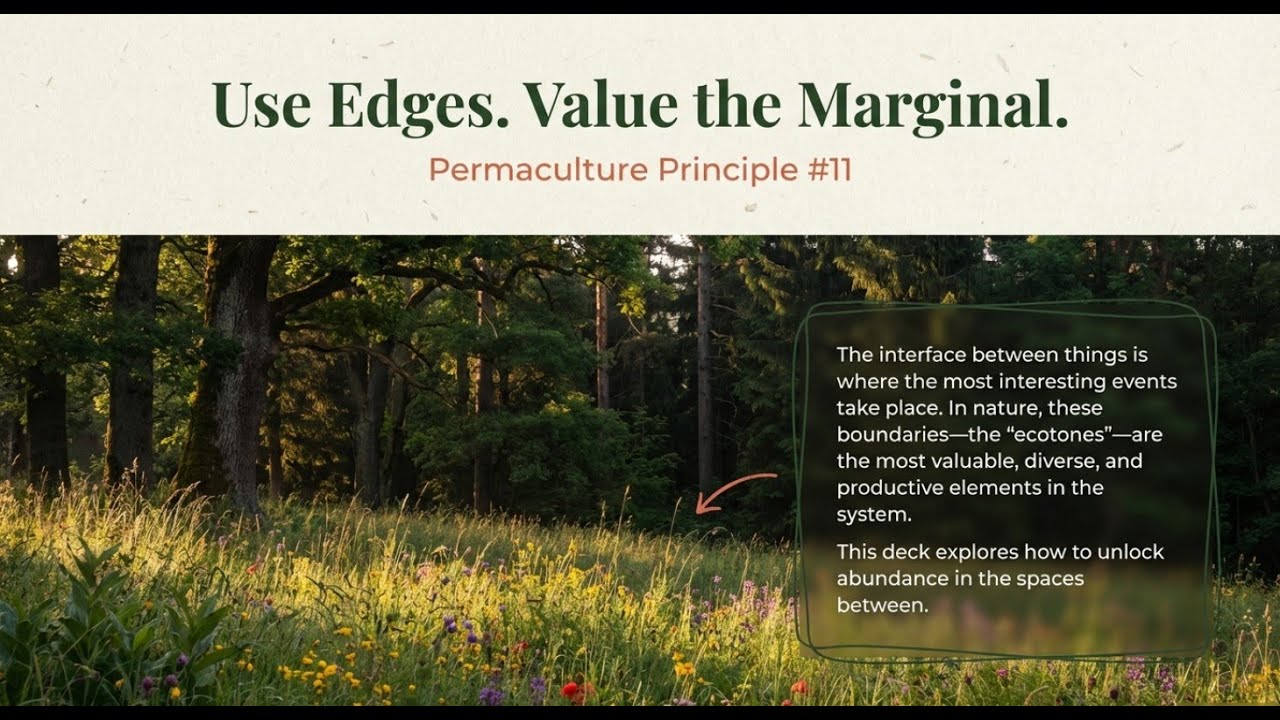 Use Edges. Value the Marginal.

Permaculture Principle #11

The interface between things is where the most interesting events take place. In nature, these boundaries—the “ecotones”—are the most valuable, diverse, and productive elements in the system.

This deck explores how to unlock abundance in the spaces between.